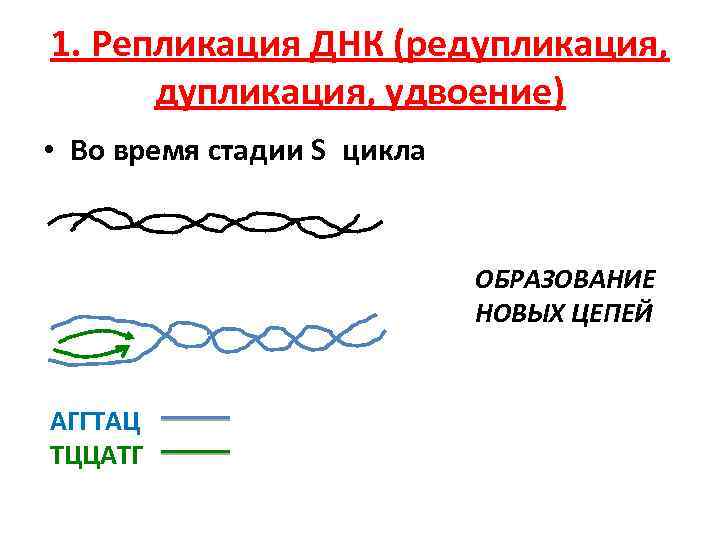 1. Репликация ДНК (редупликация, дупликация, удвоение)

• Во время стадии S цикла

ОБРАЗОВАНИЕ НОВЫХ ЦЕПЕЙ

АГГТАЦ

ТЦЦАТГ